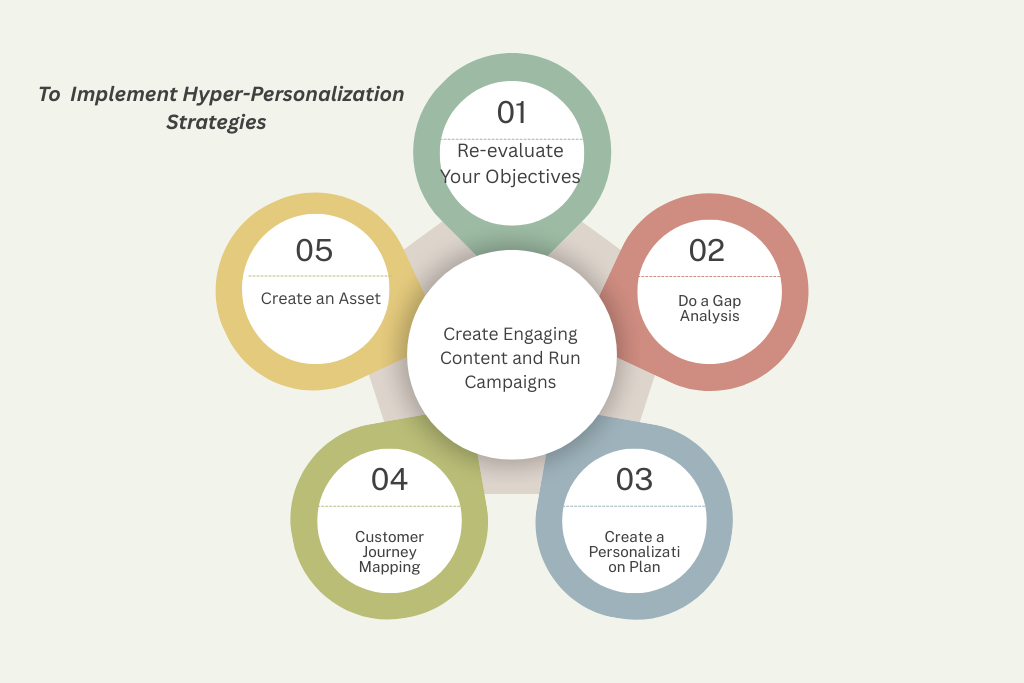 To Implement Hyper-Personalization Strategies

01
Re-evaluate Your Objectives

02
Do a Gap Analysis

03
Create a Personalizati on Plan

04
Customer Journey Mapping

05
Create an Asset

Create Engaging Content and Run Campaigns